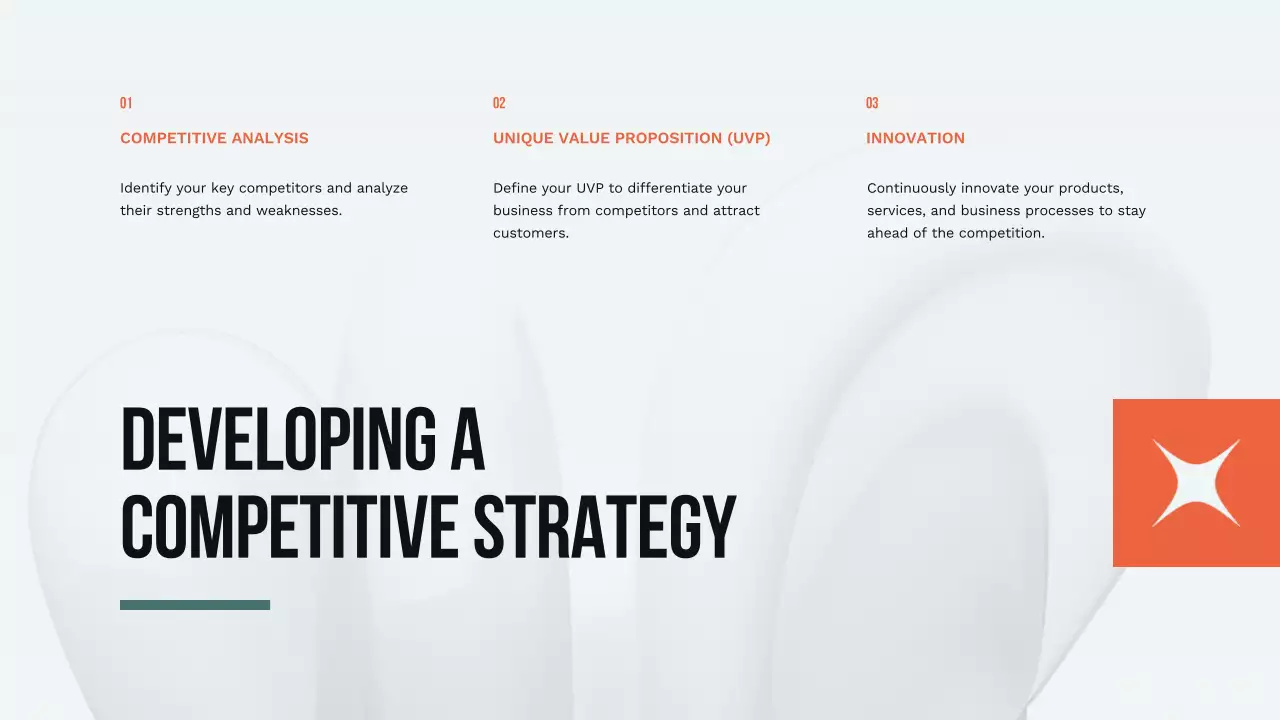 01

COMPETITIVE ANALYSIS

Identify your key competitors and analyze their strengths and weaknesses.

02

UNIQUE VALUE PROPOSITION (UVP)

Define your UVP to differentiate your business from competitors and attract customers.

03

INNOVATION

Continuously innovate your products, services, and business processes to stay ahead of the competition.

DEVELOPING A COMPETITIVE STRATEGY